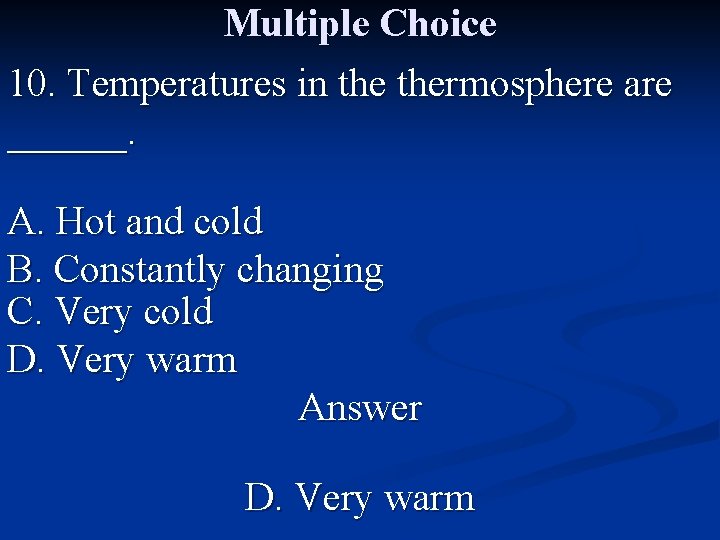 Multiple Choice

10. Temperatures in the thermosphere are ______.

A. Hot and cold
B. Constantly changing
C. Very cold
D. Very warm

Answer

D. Very warm